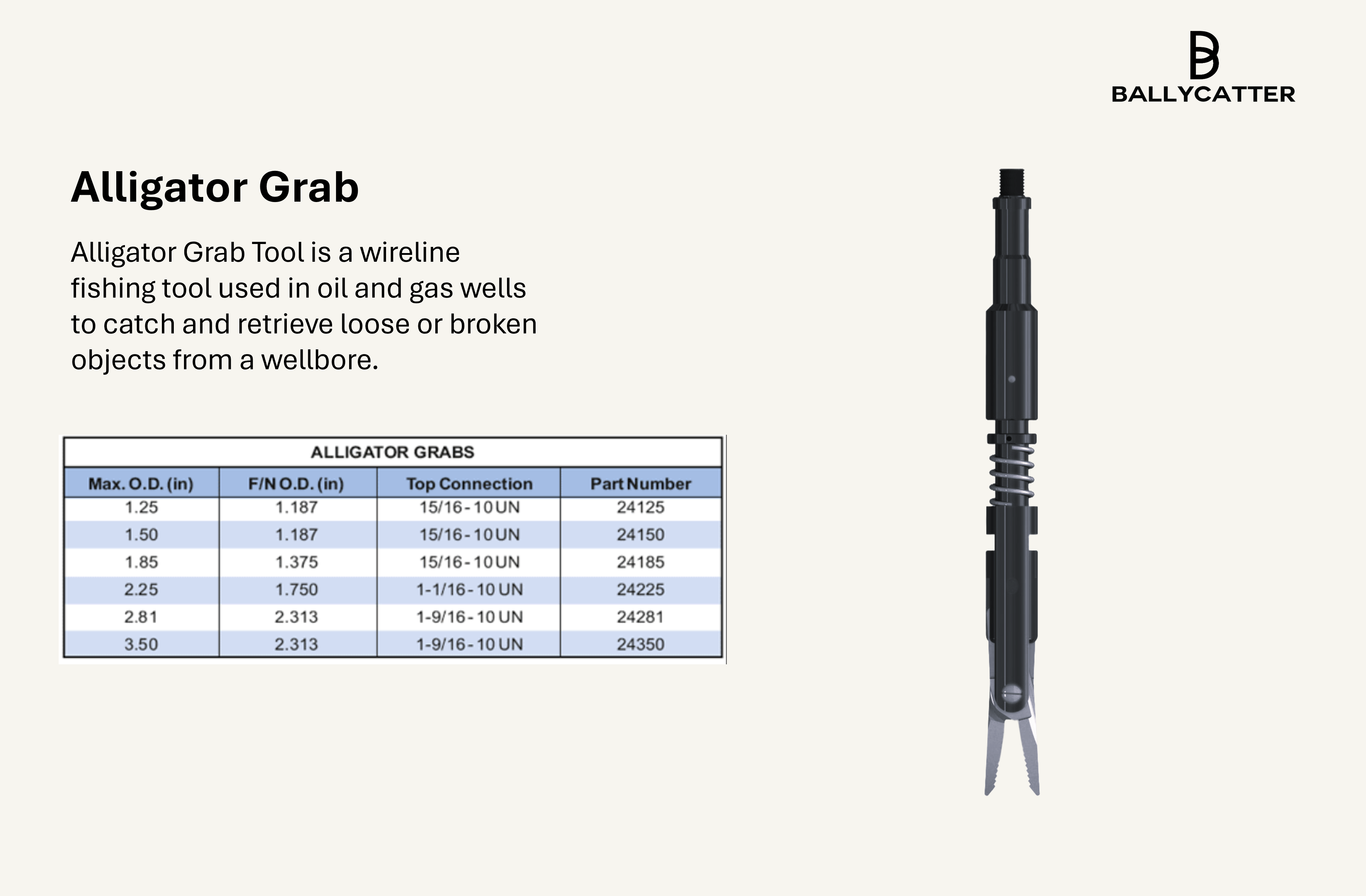 BALLYCATTER

Alligator Grab

Alligator Grab Tool is a wireline fishing tool used in oil and gas wells to catch and retrieve loose or broken objects from a wellbore.

ALLIGATOR GRABS

| Max. O.D. (in) | F/N O.D. (in) | Top Connection | Part Number |
|---|---|---|---|
| 1.25 | 1.187 | 15/16 - 10 UN | 24125 |
| 1.50 | 1.187 | 15/16 - 10 UN | 24150 |
| 1.85 | 1.375 | 15/16 - 10 UN | 24185 |
| 2.25 | 1.750 | 1-1/16 - 10 UN | 24225 |
| 2.81 | 2.313 | 1-9/16 - 10 UN | 24281 |
| 3.50 | 2.313 | 1-9/16 - 10 UN | 24350 |